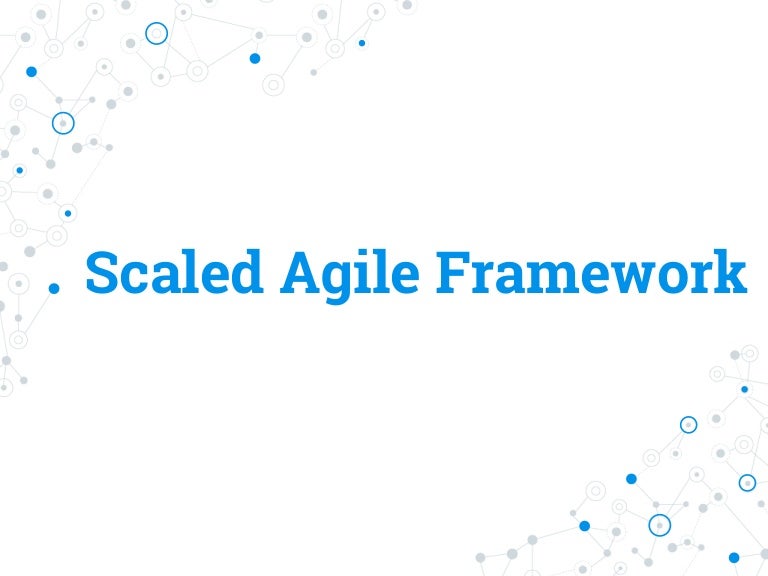 Scaled Agile Framework